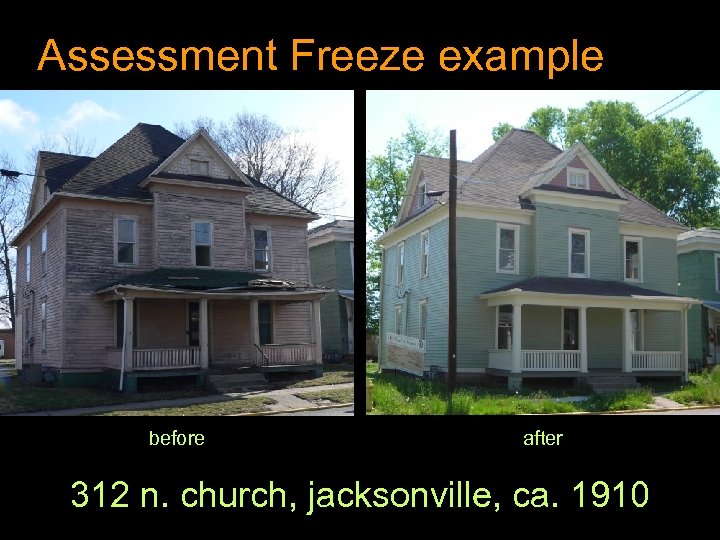 Assessment Freeze example

before

after

312 n. church, jacksonville, ca. 1910